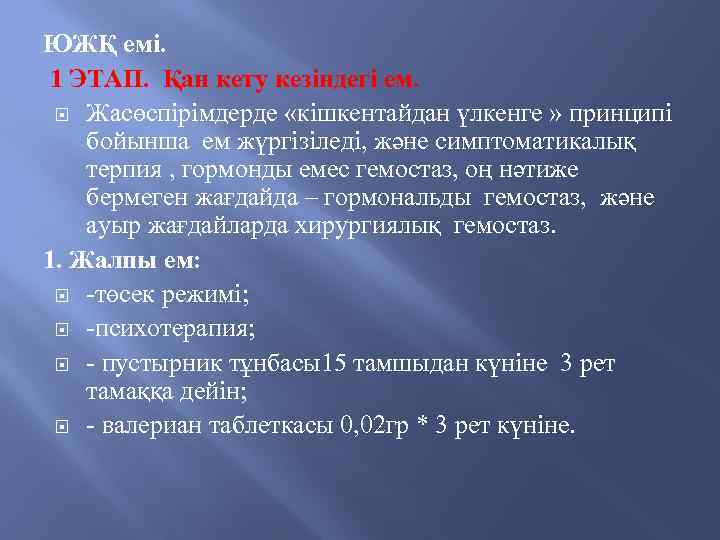 ЮЖҚ емі.

1 ЭТАП. Қан кету кезіндегі ем.

Жасөспірімдерде «кішкентайдан үлкенге » принципі бойынша ем жүргізіледі, және симптоматикалық терпия , гормонды емес гемостаз, оң нәтиже бермеген жағдайда – гормональды гемостаз, және ауыр жағдайларда хирургиялық гемостаз.

1. Жалпы ем:

-төсек режимі;

-психотерапия;

- пустырник тұнбасы15 тамшыдан күніне 3 рет тамаққа дейін;

- валериан таблеткасы 0,02гр * 3 рет күніне.